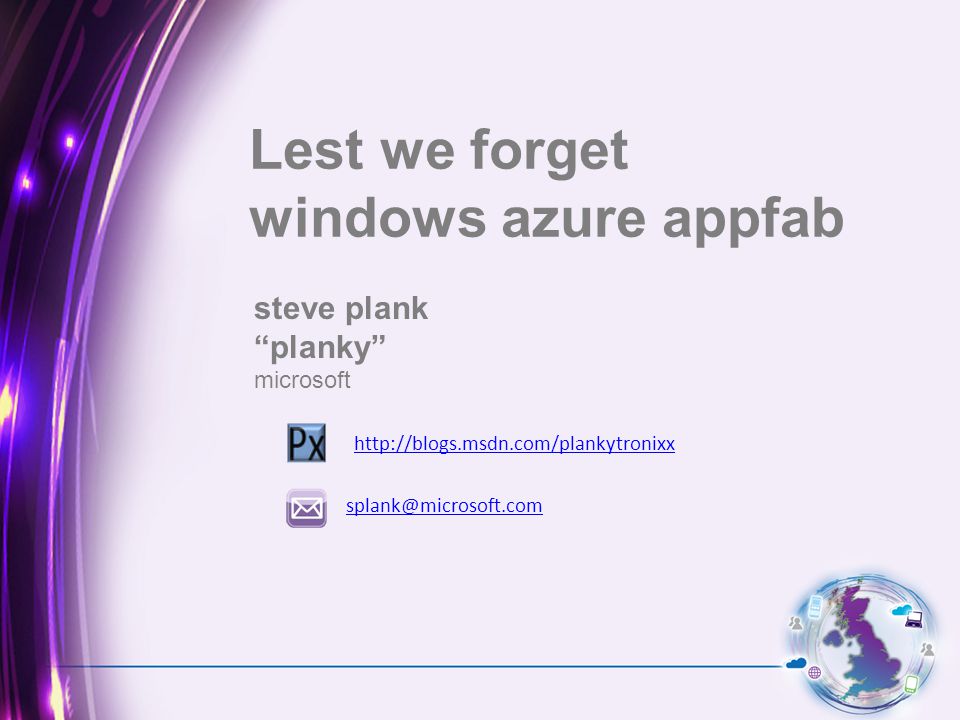 Lest we forget
windows azure appfab

steve plank
“planky”
microsoft

Px

http://blogs.msdn.com/plankytronixx

splank@microsoft.com